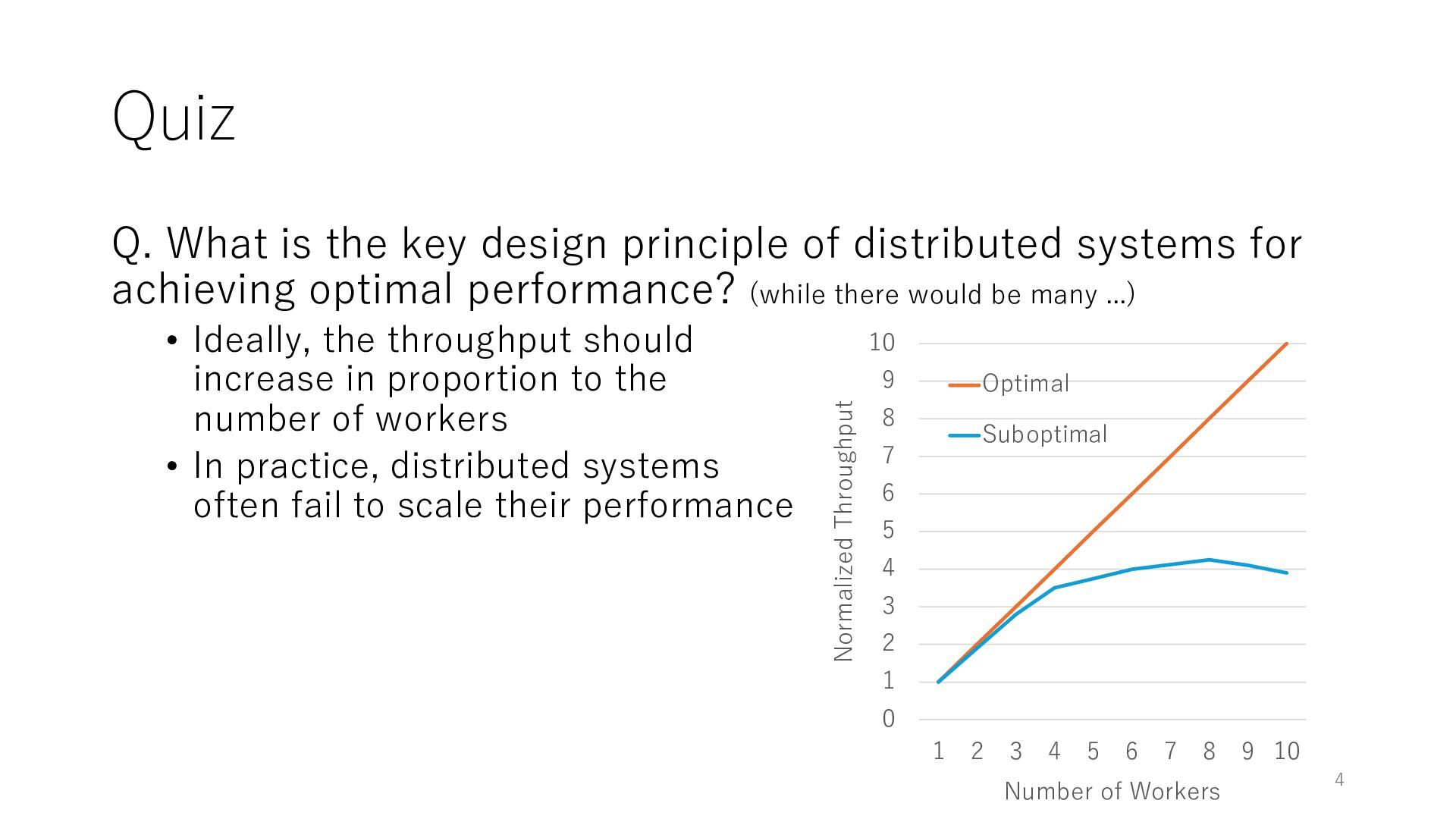 Quiz

Q. What is the key design principle of distributed systems for achieving optimal performance? (while there would be many …)

• Ideally, the throughput should increase in proportion to the number of workers
• In practice, distributed systems often fail to scale their performance

Normalized Throughput
10
9
8
7
6
5
4
3
2
1
0
Optimal
Suboptimal
1 2 3 4 5 6 7 8 9 10
Number of Workers

4